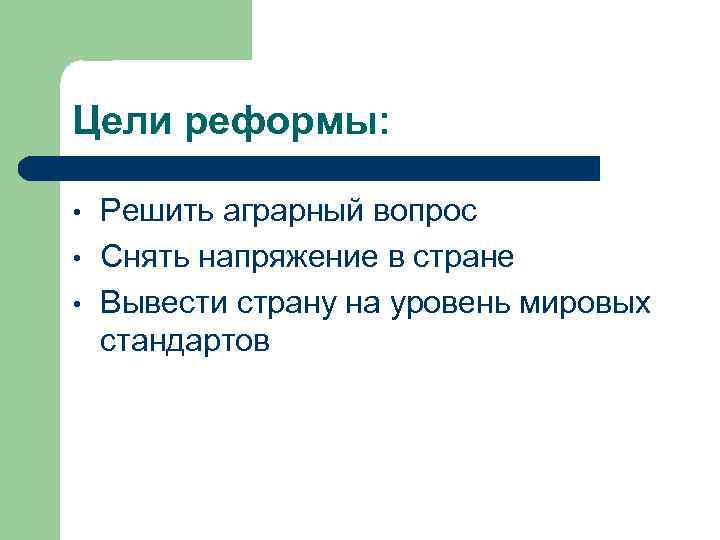 Цели реформы:

• Решить аграрный вопрос
• Снять напряжение в стране
• Вывести страну на уровень мировых стандартов